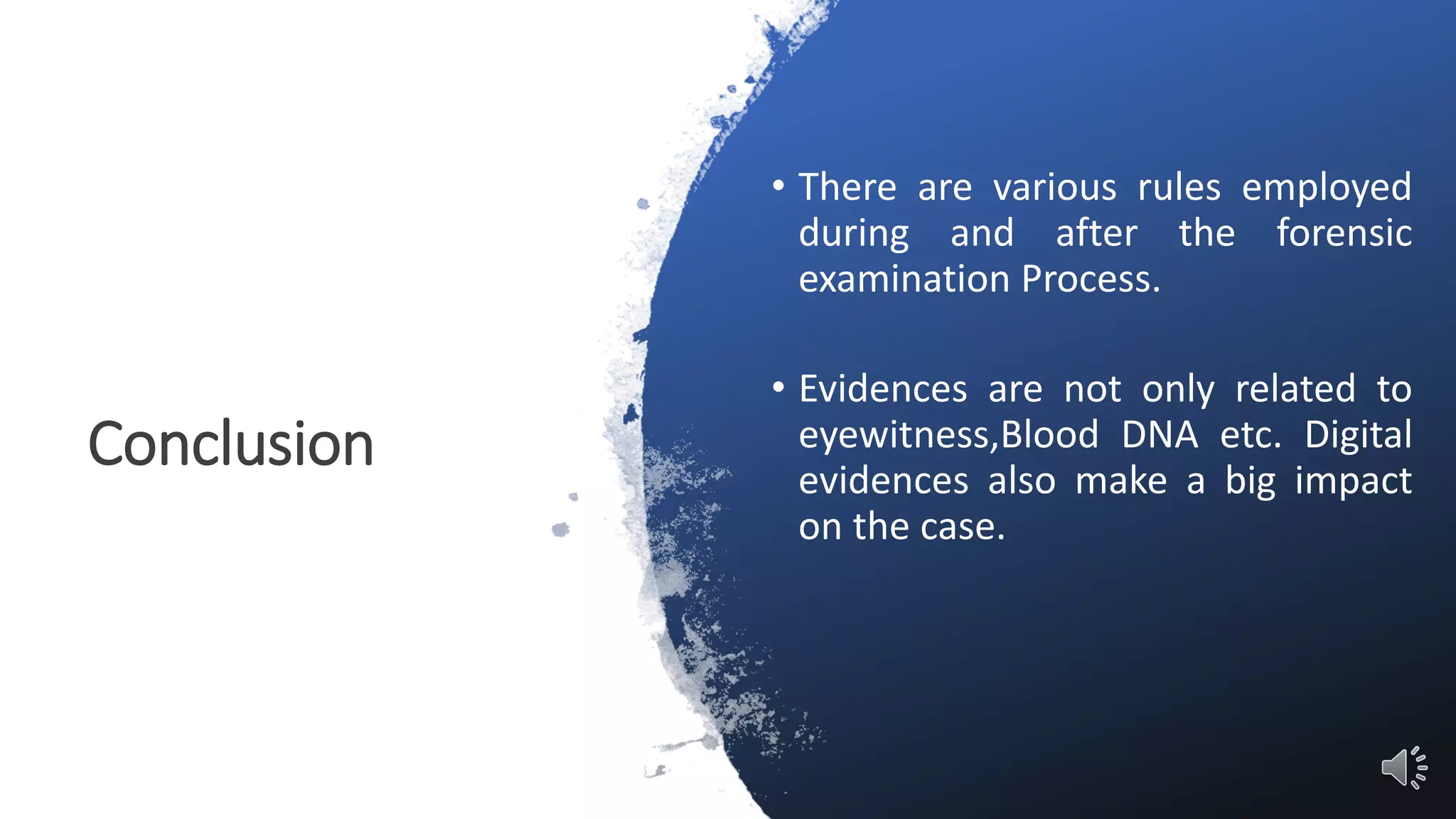 Conclusion

• There are various rules employed during and after the forensic examination Process.

• Evidences are not only related to eyewitness,Blood DNA etc. Digital evidences also make a big impact on the case.